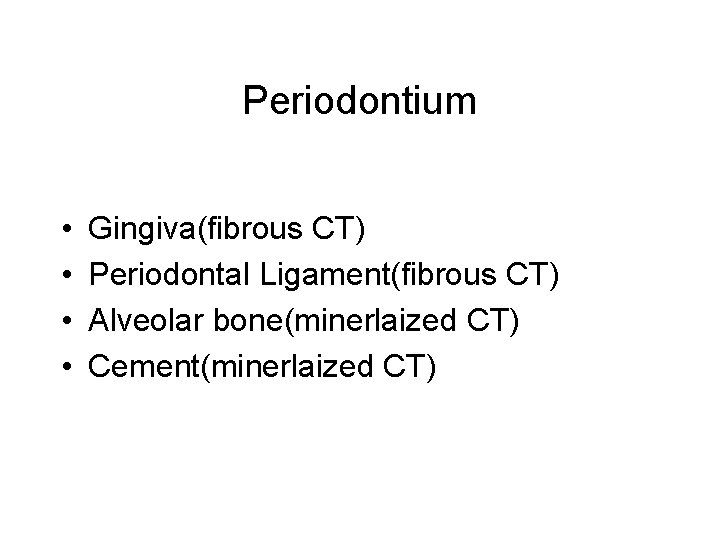 Periodontium

• Gingiva(fibrous CT)
• Periodontal Ligament(fibrous CT)
• Alveolar bone(minerlaized CT)
• Cement(minerlaized CT)